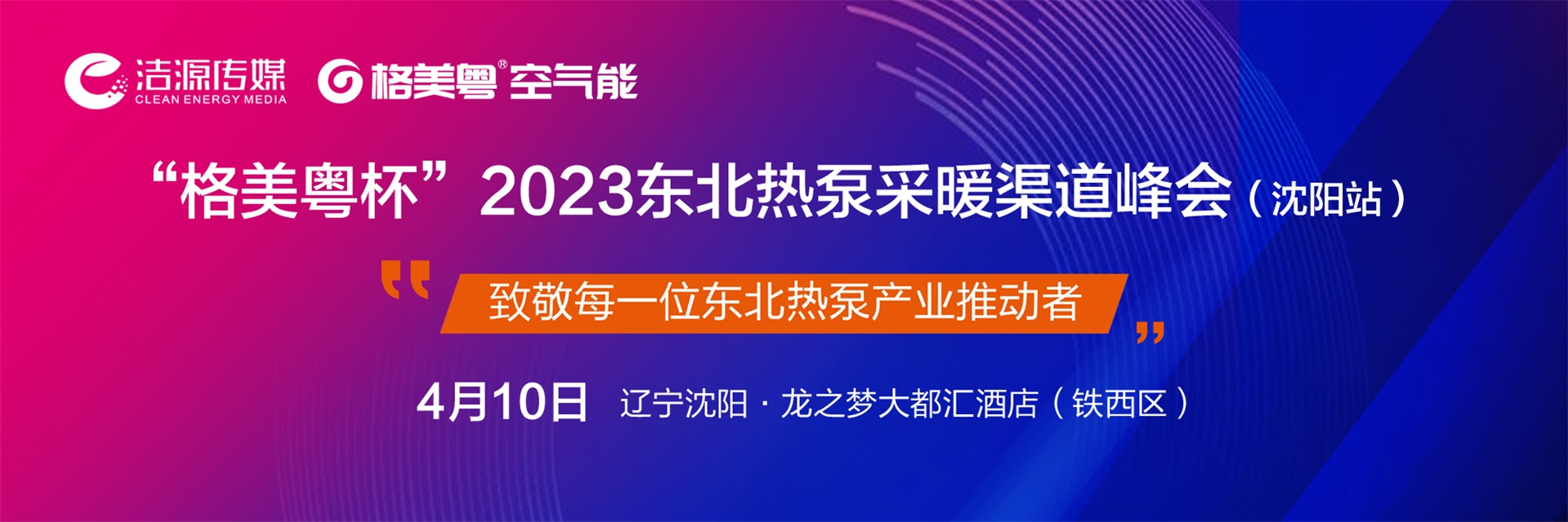 洁源传媒
CLEAN ENERGY MEDIA

格美粤® 空气能

“格美粤杯”2023东北热泵采暖渠道峰会（沈阳站）

“致敬每一位东北热泵产业推动者”

4月10日 辽宁沈阳 · 龙之梦大都汇酒店（铁西区）